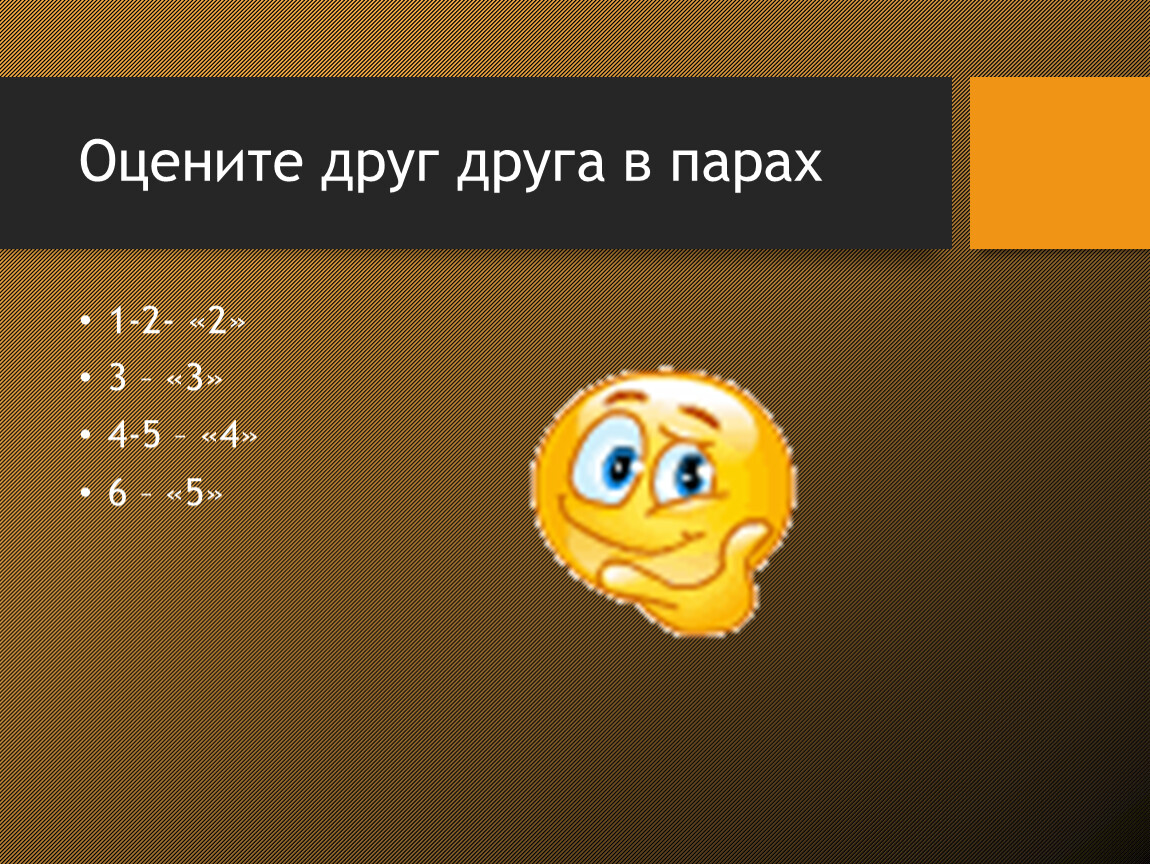 Оцените друг друга в парах

• 1-2- «2»
• 3 – «3»
• 4-5 – «4»
• 6 – «5»